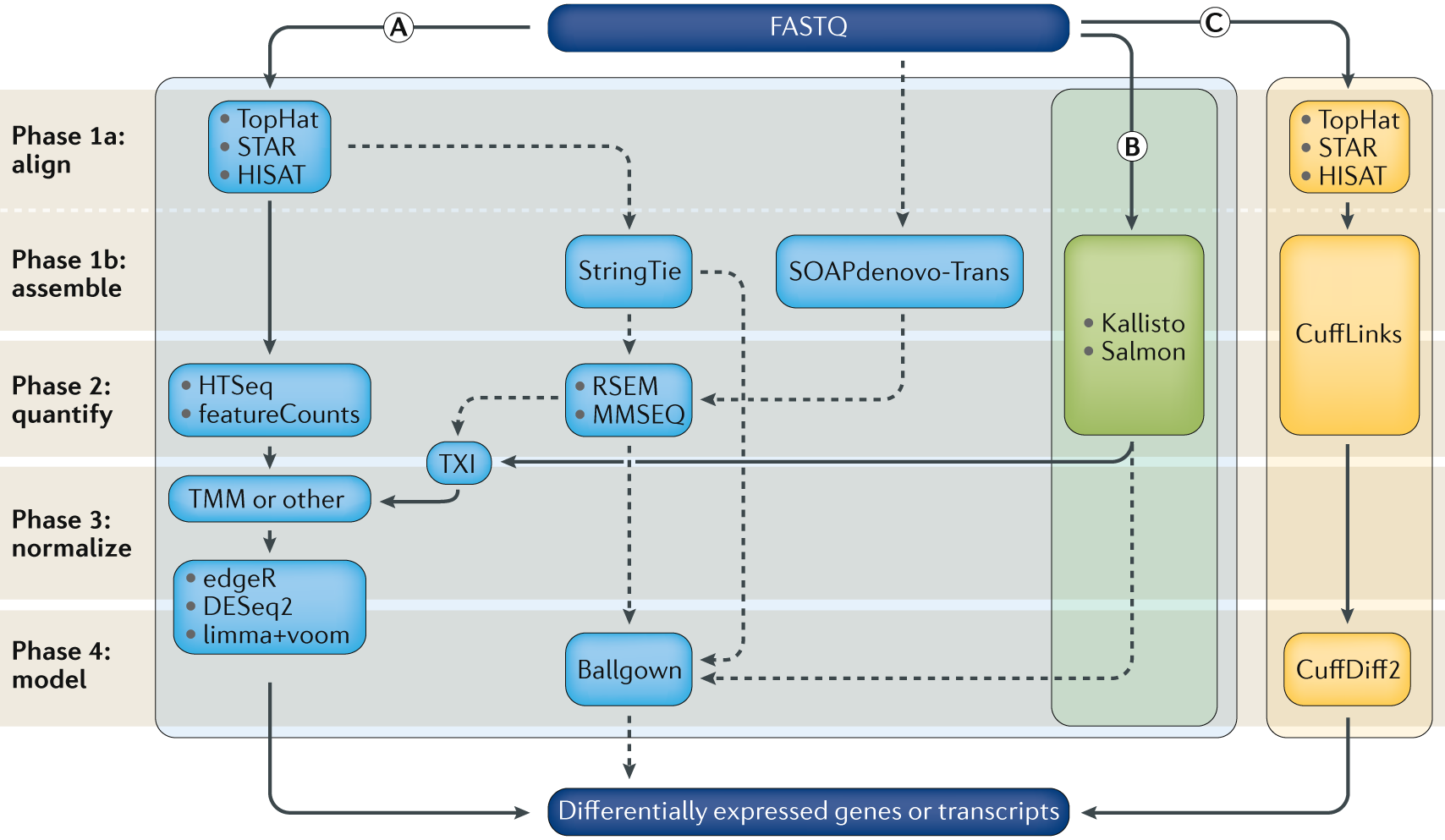 A

FASTQ

C

Phase 1a: align

• TopHat
• STAR
• HISAT

B

• TopHat
• STAR
• HISAT

Phase 1b: assemble

StringTie

SOAPdenovo-Trans

• Kallisto
• Salmon

CuffLinks

Phase 2: quantify

• HTSeq
• featureCounts

• RSEM
• MMSEQ

TXI

Phase 3: normalize

TMM or other

• edgeR
• DESeq2
• limma+voom

Phase 4: model

Ballgown

CuffDiff2

Differentially expressed genes or transcripts